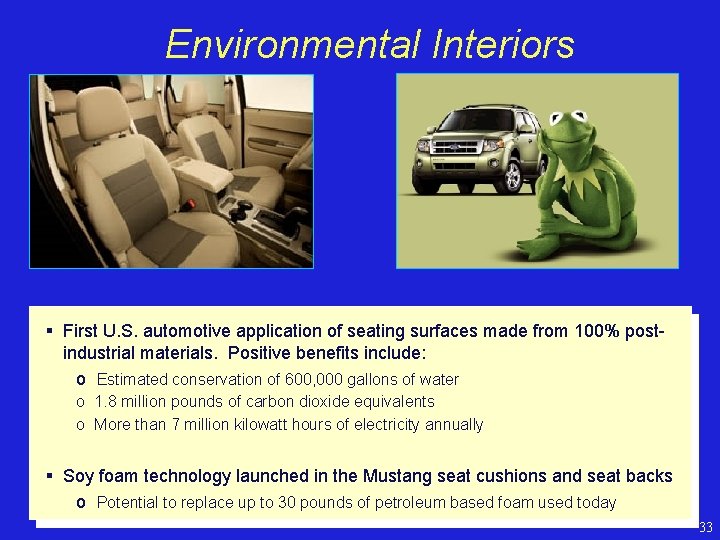 Environmental Interiors

▪ First U.S. automotive application of seating surfaces made from 100% post-industrial materials. Positive benefits include:

o Estimated conservation of 600,000 gallons of water
o 1.8 million pounds of carbon dioxide equivalents
o More than 7 million kilowatt hours of electricity annually

▪ Soy foam technology launched in the Mustang seat cushions and seat backs

o Potential to replace up to 30 pounds of petroleum based foam used today

33